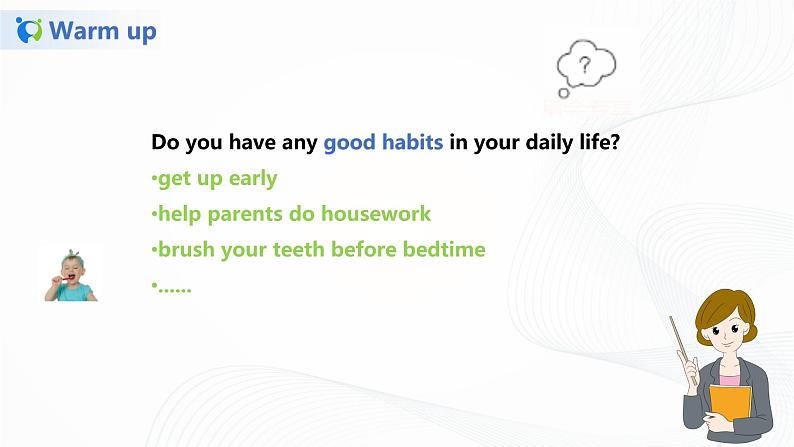 Warm up

?

Do you have any good habits in your daily life?
•get up early
•help parents do housework
•brush your teeth before bedtime
•......